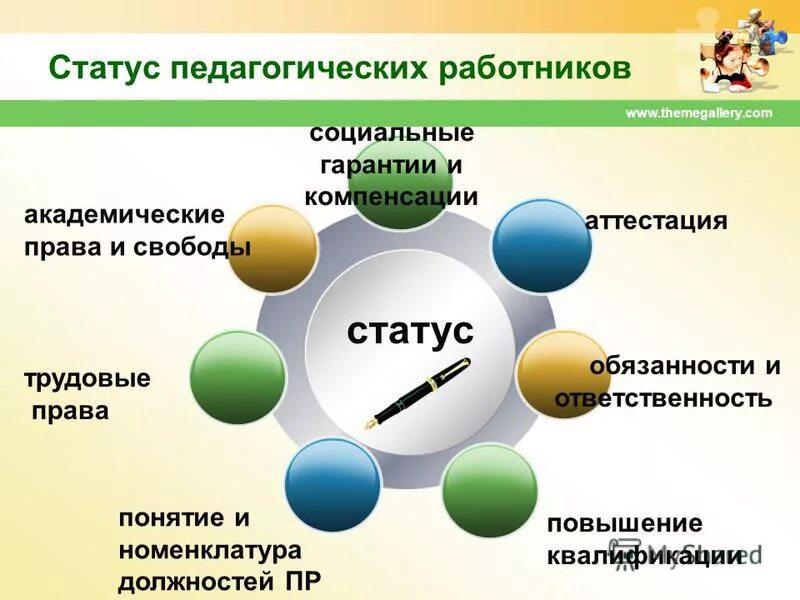 Статус педагогических работников

www.themegallery.com

социальные гарантии и компенсации

академические права и свободы

аттестация

статус

трудовые права

обязанности и ответственность

понятие и номенклатура должностей ПР

повышение квалификации

MyShared